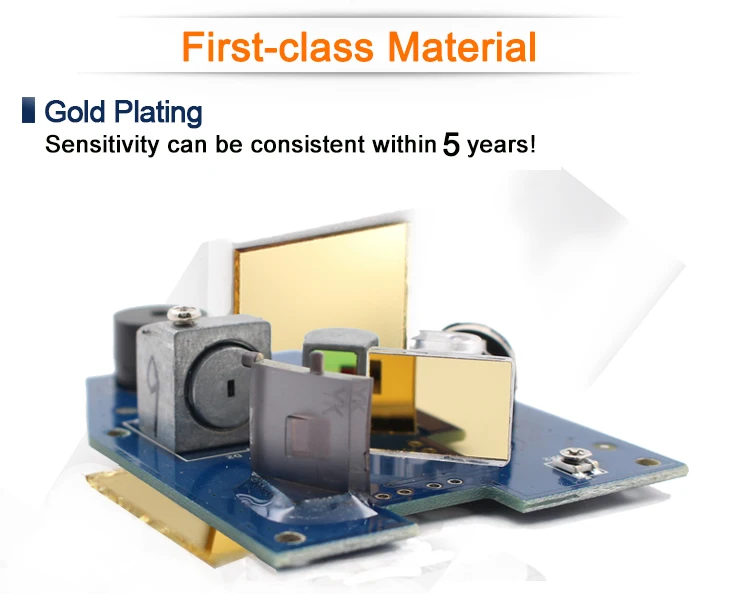 First-class Material

Gold Plating

Sensitivity can be consistent within 5 years!